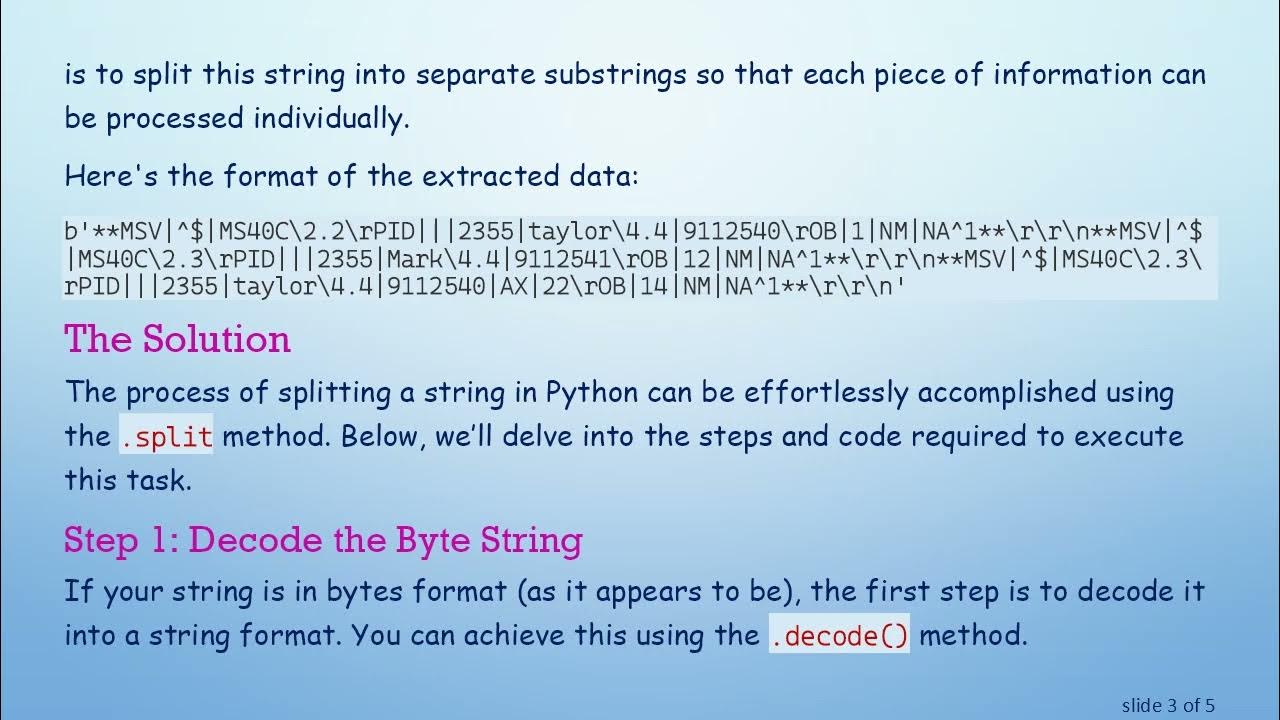 is to split this string into separate substrings so that each piece of information can be processed individually.

Here's the format of the extracted data:

b'**MSV|^$|MS40C\2.2\rPID|||2355|taylor\4.4|9112540\rOB|1|NM|NA^1**\r\r\n**MSV|^$|MS40C\2.3\rPID|||2355|Mark\4.4|9112541\rOB|12|NM|NA^1**\r\r\n**MSV|^$|MS40C\2.3\rPID|||2355|taylor\4.4|9112540|AX|22\rOB|14|NM|NA^1**\r\r\n'

The Solution

The process of splitting a string in Python can be effortlessly accomplished using the .split method. Below, we'll delve into the steps and code required to execute this task.

Step 1: Decode the Byte String

If your string is in bytes format (as it appears to be), the first step is to decode it into a string format. You can achieve this using the .decode() method.

slide 3 of 5